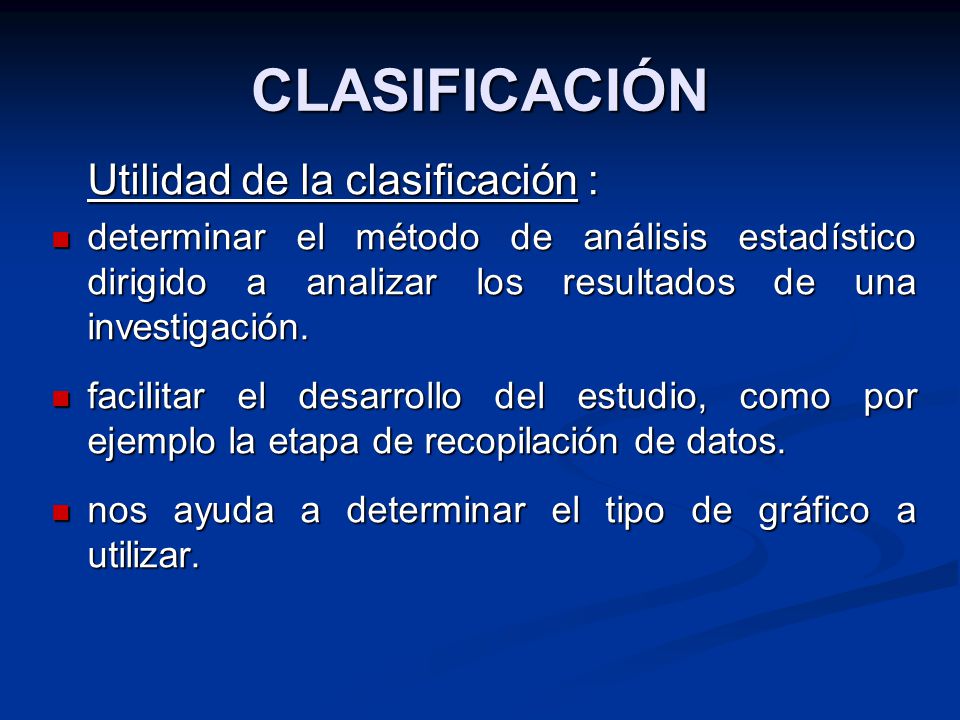 CLASIFICACIÓN

Utilidad de la clasificación :

- determinar el método de análisis estadístico dirigido a analizar los resultados de una investigación.
- facilitar el desarrollo del estudio, como por ejemplo la etapa de recopilación de datos.
- nos ayuda a determinar el tipo de gráfico a utilizar.